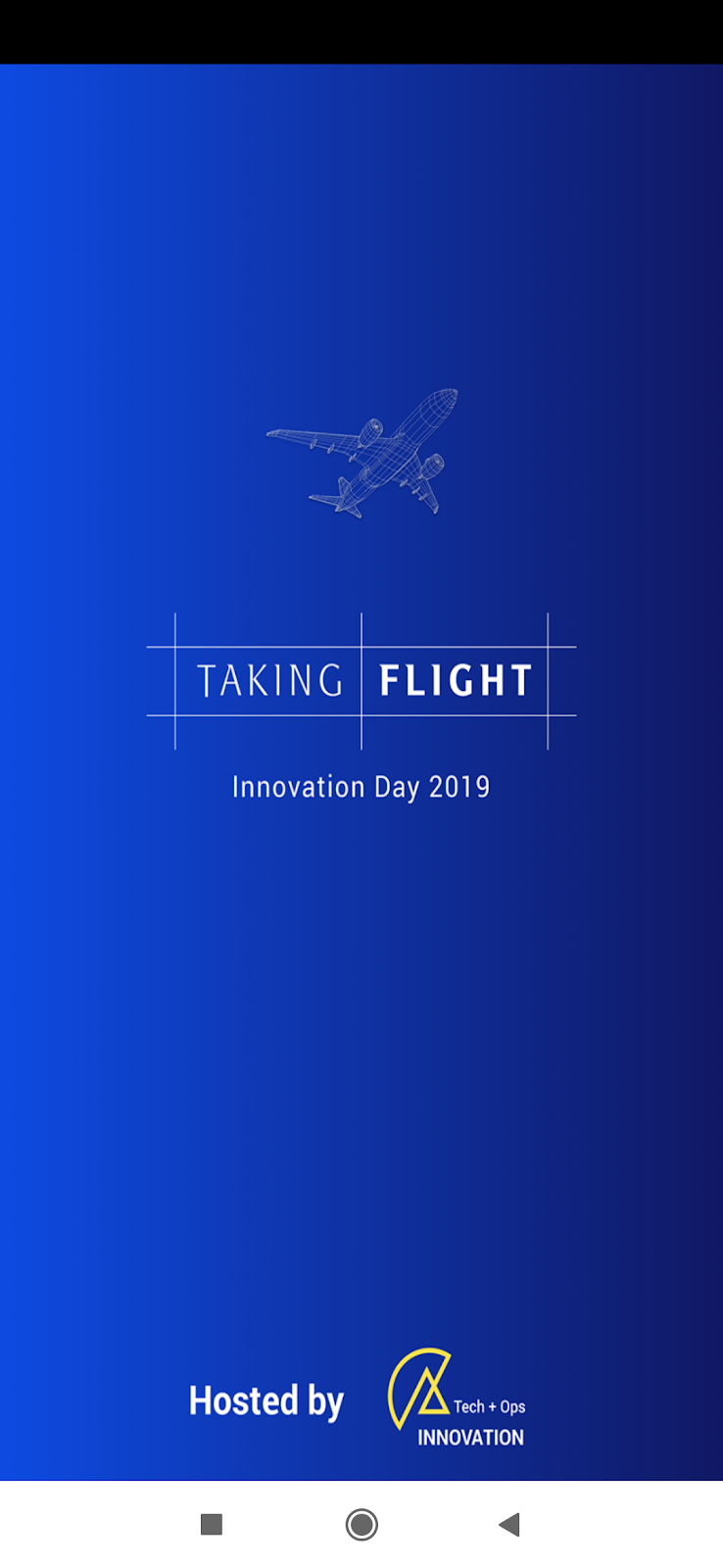 TAKING FLIGHT

Innovation Day 2019

Hosted by

Tech + Ops
INNOVATION